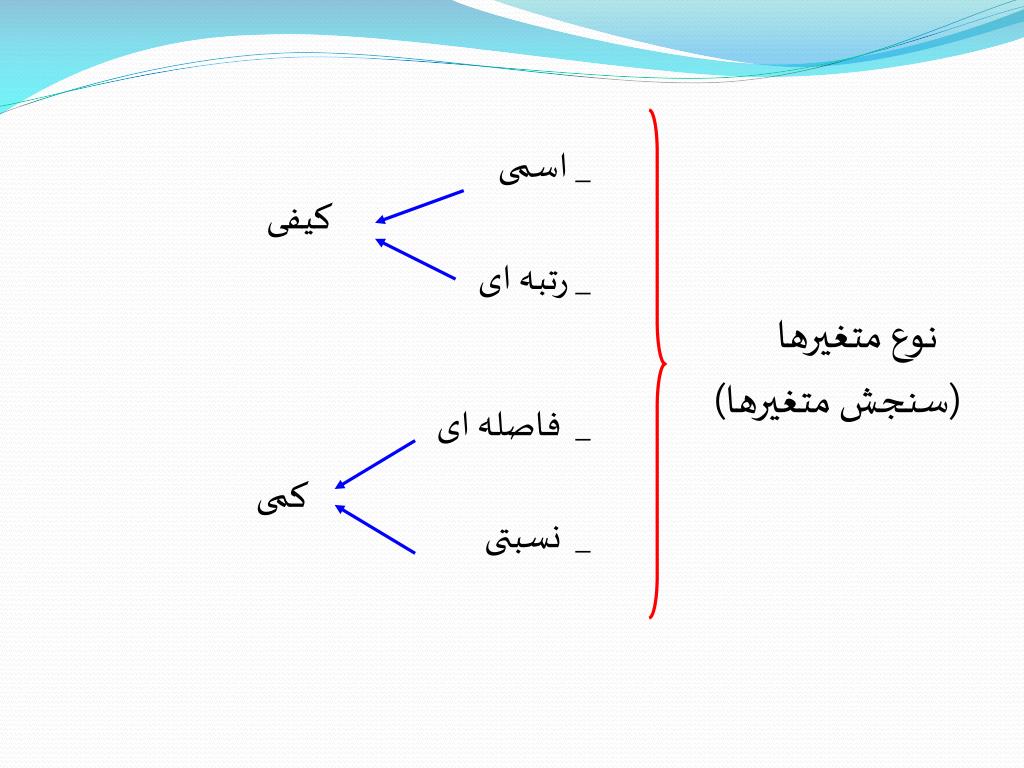 نوع متغیرها
(سنجش متغیرها)

_ اسمی
_ رتبه ای
کیفی

_ فاصله ای
_ نسبتی
کمی